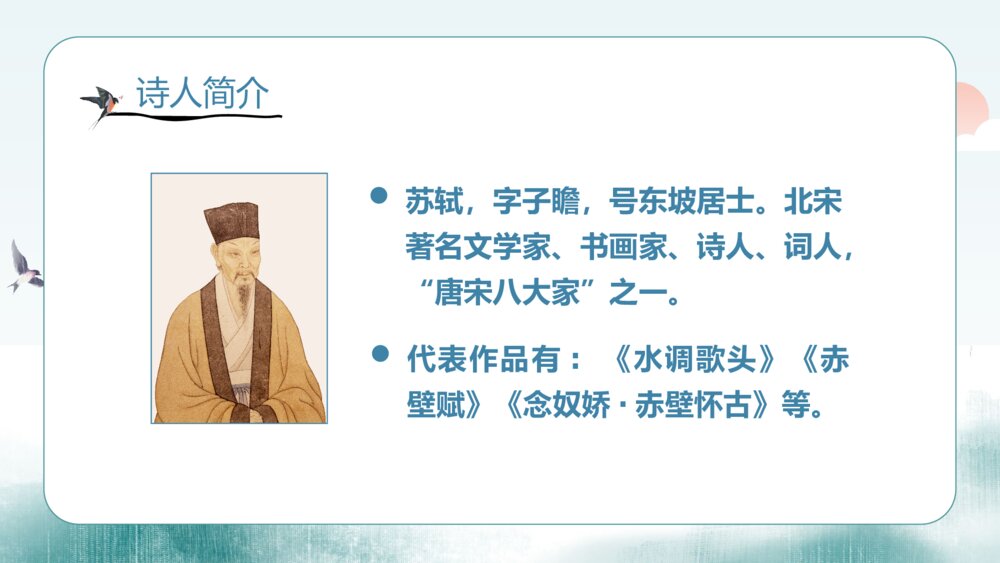 诗人简介

苏轼，字子瞻，号东坡居士。北宋著名文学家、书画家、诗人、词人，“唐宋八大家”之一。

代表作品有：《水调歌头》《赤壁赋》《念奴娇·赤壁怀古》等。